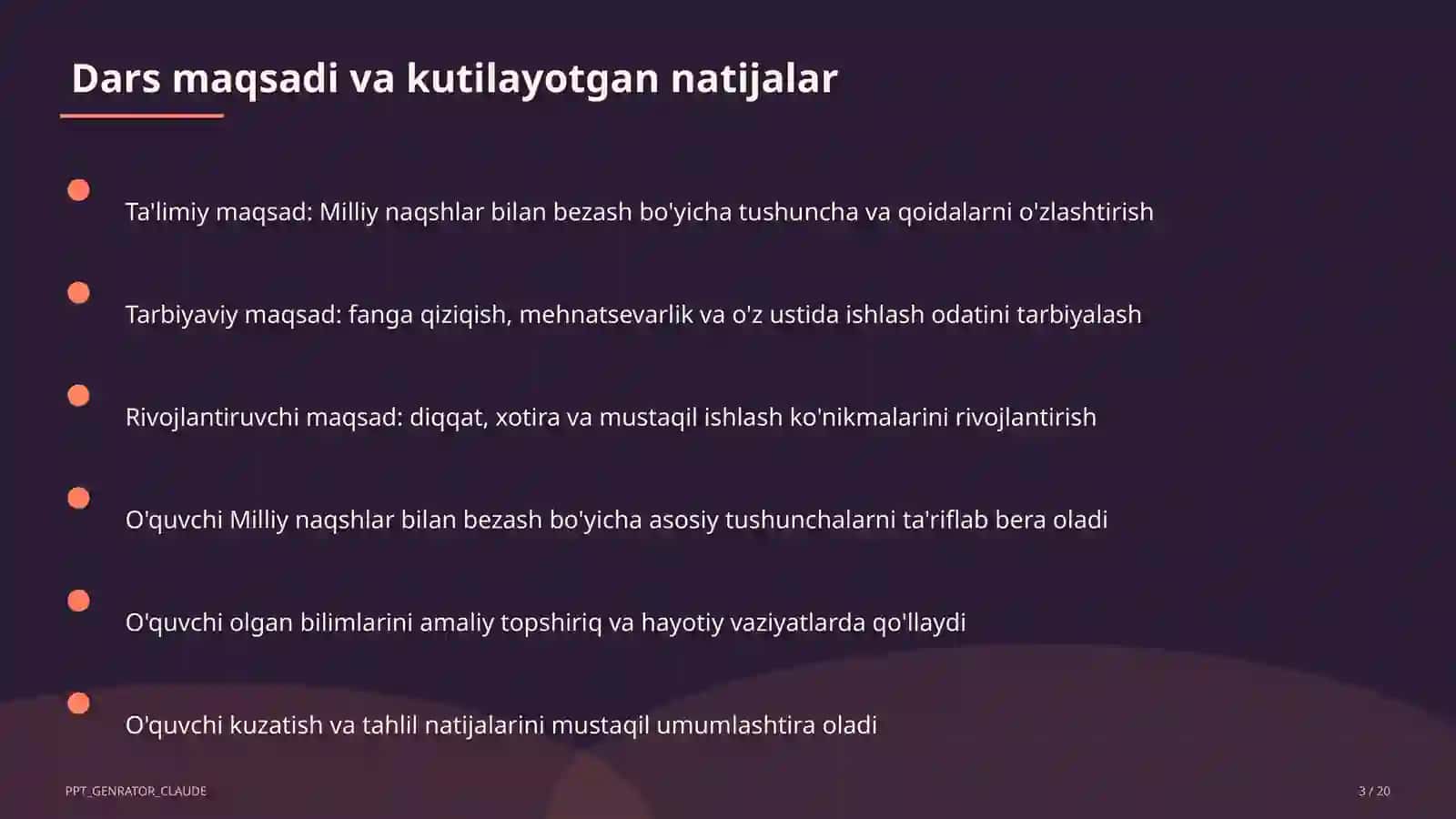 Dars maqsadi va kutilayotgan natijalar

Ta'limiy maqsad: Milliy naqshlar bilan bezash bo'yicha tushuncha va qoidalarni o'zlashtirish

Tarbiyaviy maqsad: fanga qiziqish, mehnatsevarlik va o'z ustida ishlash odatini tarbiyalash

Rivojlantiruvchi maqsad: diqqat, xotira va mustaqil ishlash ko'nikmalarini rivojlantirish

O'quvchi Milliy naqshlar bilan bezash bo'yicha asosiy tushunchalarni ta'riflab bera oladi

O'quvchi olgan bilimlarini amaliy topshiriq va hayotiy vaziyatlarda qo'llaydi

O'quvchi kuzatish va tahlil natijalarini mustaqil umumlashtira oladi

PPT_GENRATOR_CLAUDE

3 / 20